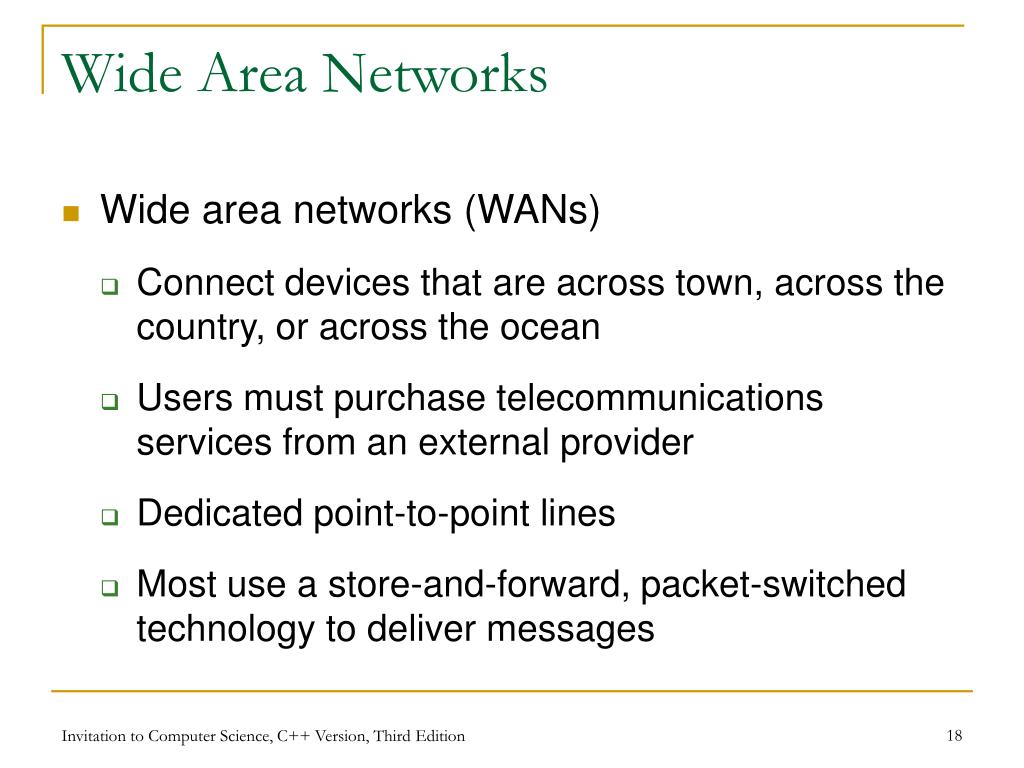 Wide Area Networks

Wide area networks (WANs)

Connect devices that are across town, across the country, or across the ocean

Users must purchase telecommunications services from an external provider

Dedicated point-to-point lines

Most use a store-and-forward, packet-switched technology to deliver messages

Invitation to Computer Science, C++ Version, Third Edition

18